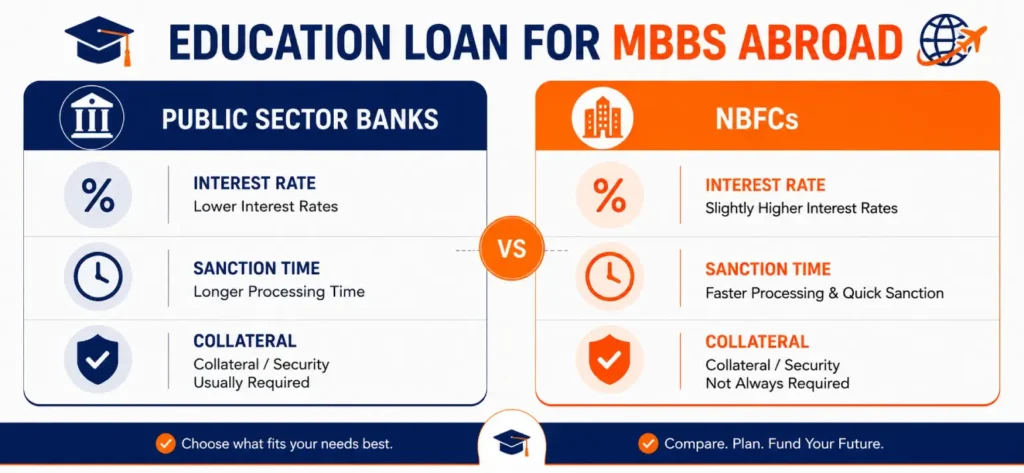 EDUCATION LOAN FOR MBBS ABROAD

PUBLIC SECTOR BANKS

%

INTEREST RATE
Lower Interest Rates

SANCTION TIME
Longer Processing Time

COLLATERAL
Collateral / Security Usually Required

VS

NBFCs

%

INTEREST RATE
Slightly Higher Interest Rates

SANCTION TIME
Faster Processing & Quick Sanction

COLLATERAL
Collateral / Security Not Always Required

Choose what fits your needs best.

Compare. Plan. Fund Your Future.